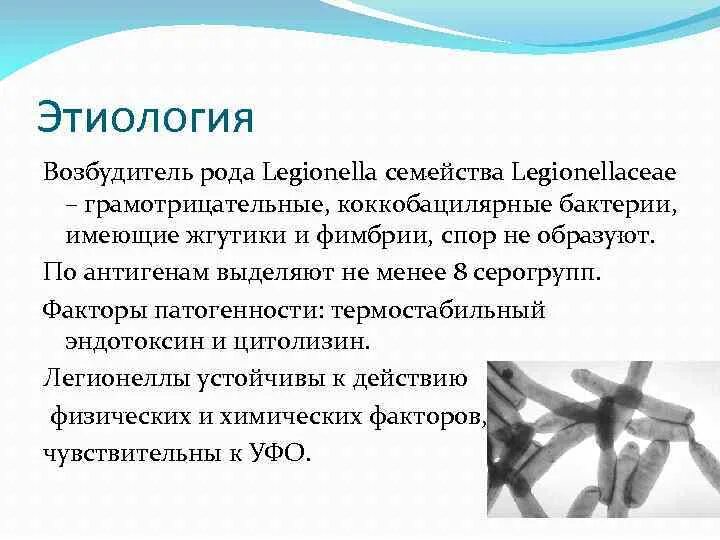 Этиология

Возбудитель рода Legionella семейства Legionellaceae – грамотрицательные, коккобацилярные бактерии, имеющие жгутики и фимбрии, спор не образуют.

По антигенам выделяют не менее 8 серогрупп.

Факторы патогенности: термостабильный эндотоксин и цитолизин.

Легионеллы устойчивы к действию физических и химических факторов, чувствительны к УФО.